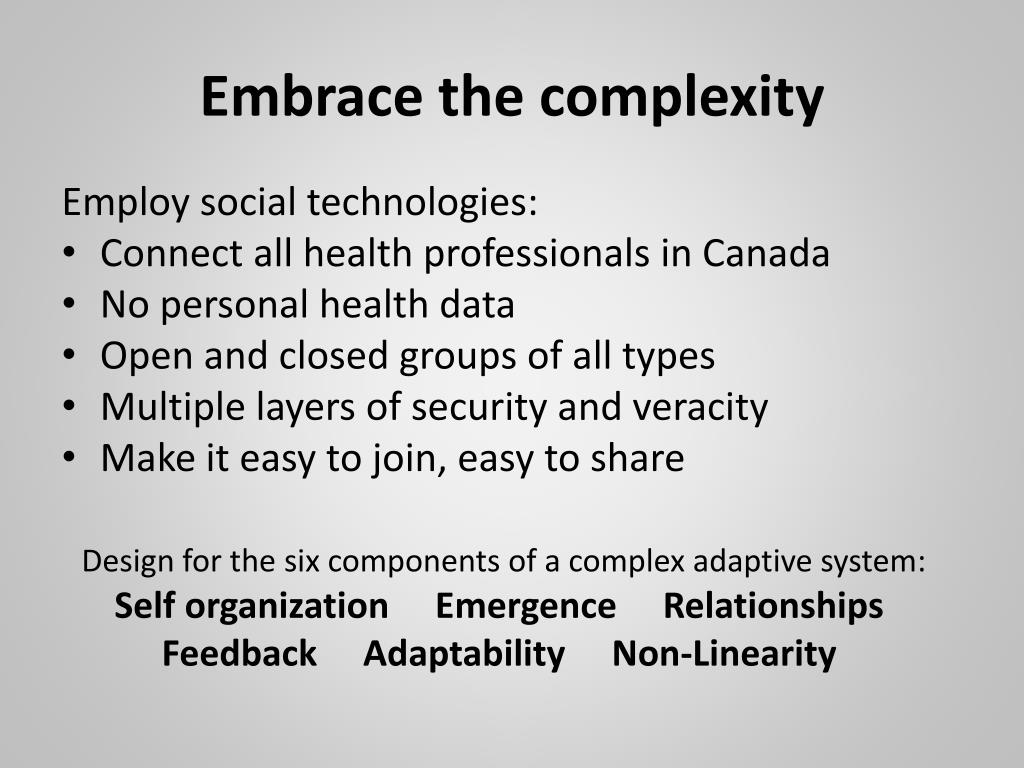 Embrace the complexity

Employ social technologies:
• Connect all health professionals in Canada
• No personal health data
• Open and closed groups of all types
• Multiple layers of security and veracity
• Make it easy to join, easy to share

Design for the six components of a complex adaptive system:
Self organization Emergence Relationships
Feedback Adaptability Non-Linearity